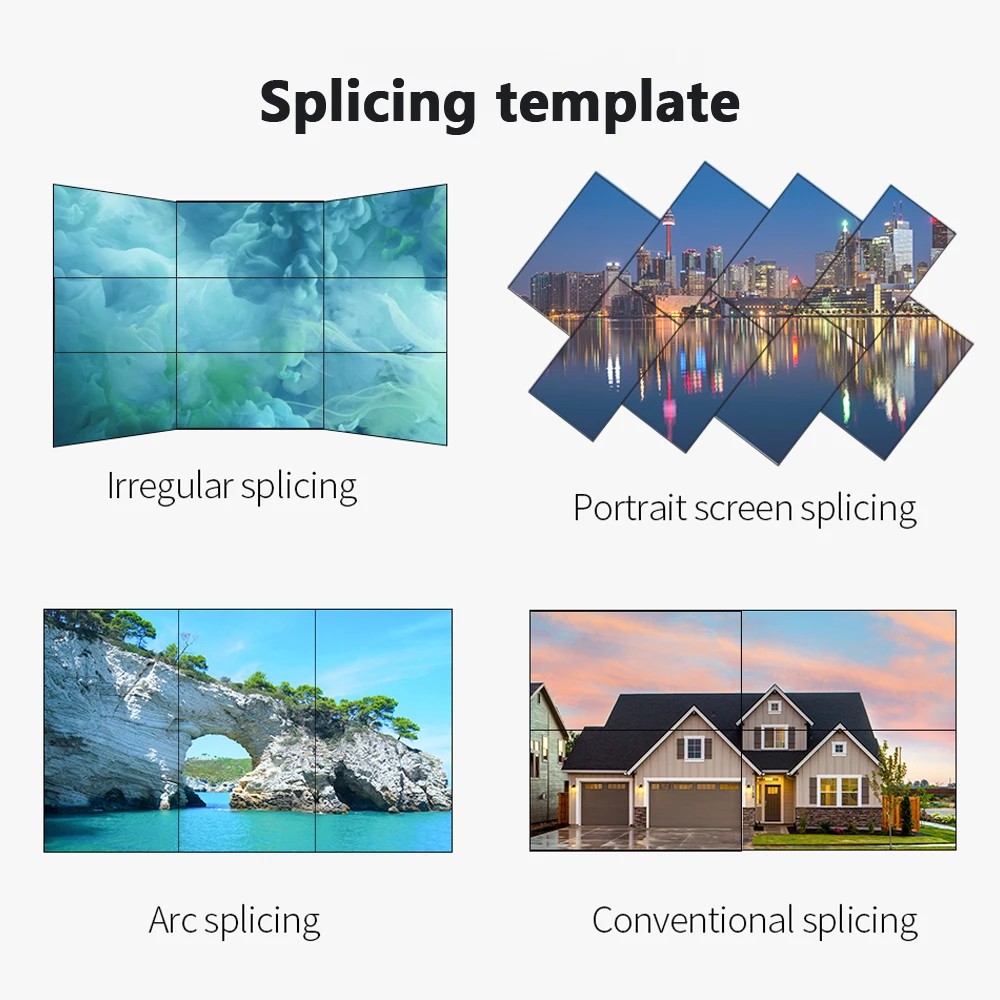 Splicing template

Irregular splicing

Portrait screen splicing

Arc splicing

Conventional splicing